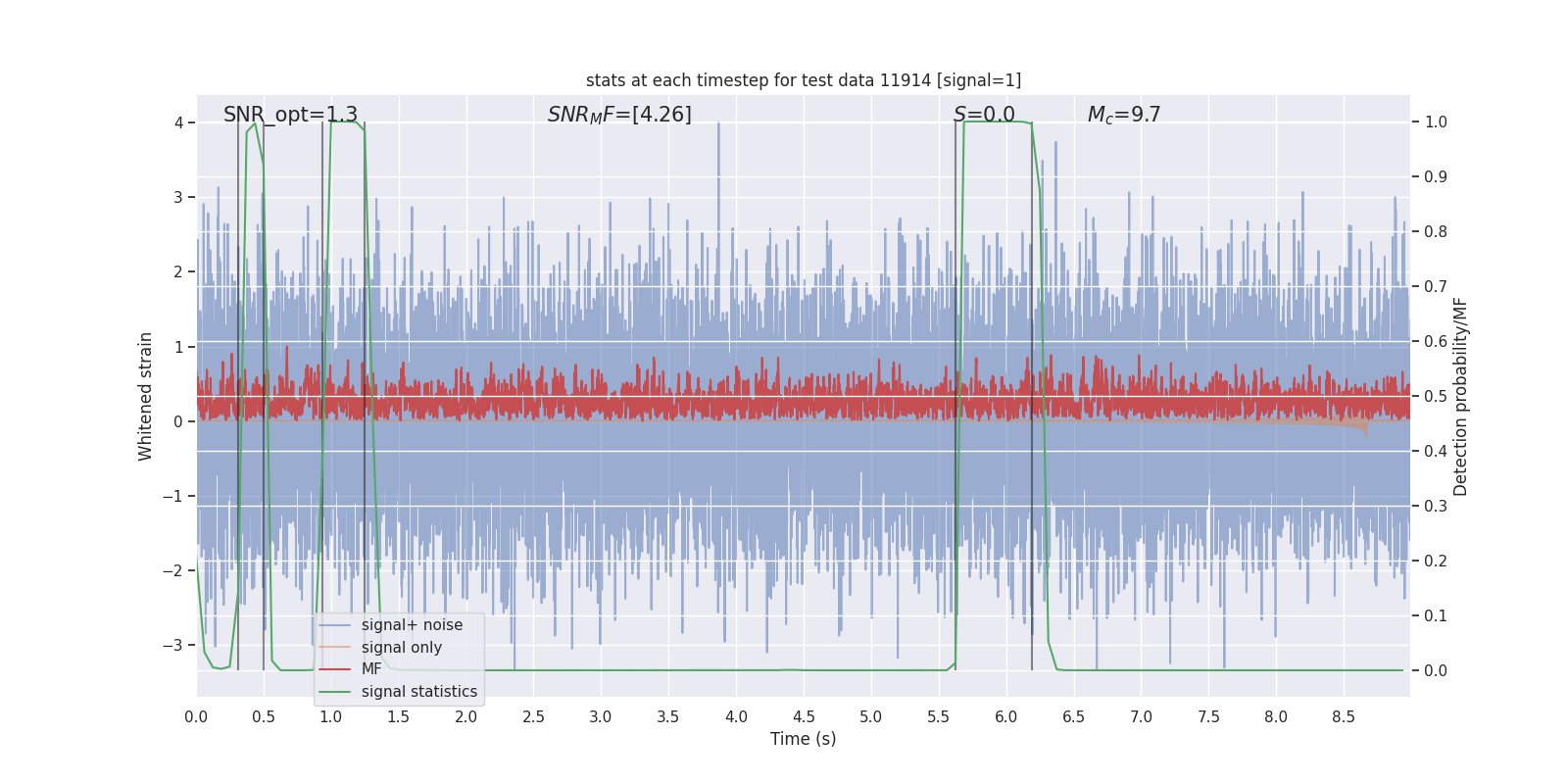 stats at each timestep for test data 11914 [signal=1]

SNR_opt=1.3

$SNR_MF$=[4.26]

$S$=0.0

$M_c$=9.7

Whitened strain

4
3
2
1
0
−1
−2
−3

Detection probability/MF

1.0
0.9
0.8
0.7
0.6
0.5
0.4
0.3
0.2
0.1
0.0

signal+ noise
signal only
MF
signal statistics

0.0 0.5 1.0 1.5 2.0 2.5 3.0 3.5 4.0 4.5 5.0 5.5 6.0 6.5 7.0 7.5 8.0 8.5

Time (s)